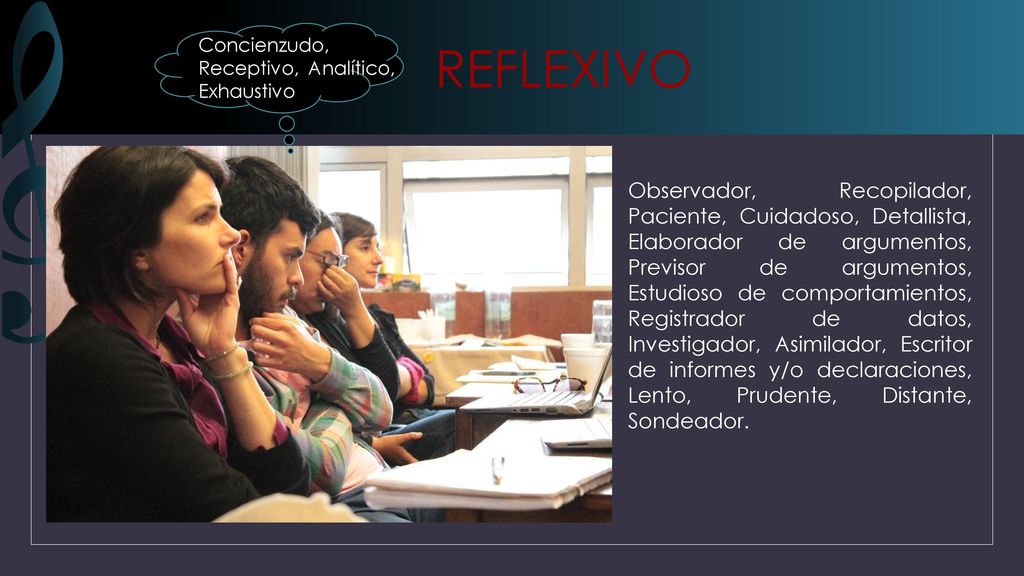 Concienzudo, Receptivo, Analítico, Exhaustivo

REFLEXIVO

Observador, Recopilador, Paciente, Cuidadoso, Detallista, Elaborador de argumentos, Previsor de argumentos, Estudioso de comportamientos, Registrador de datos, Investigador, Asimilador, Escritor de informes y/o declaraciones, Lento, Prudente, Distante, Sondeador.